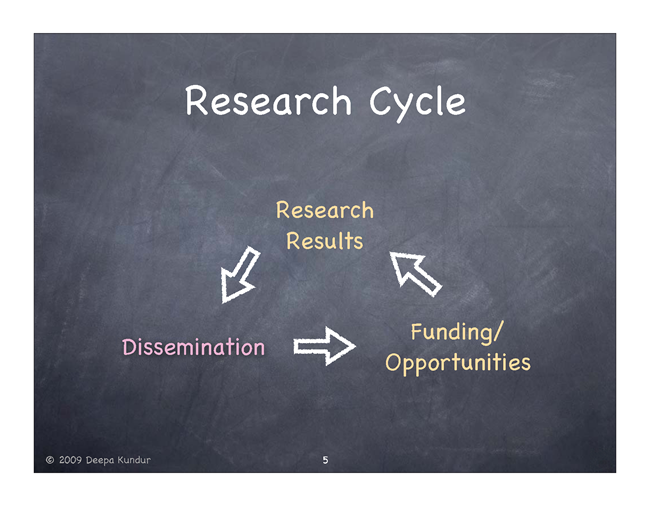 Research Cycle

Research Results

Dissemination

Funding/ Opportunities

© 2009 Deepa Kundur

5